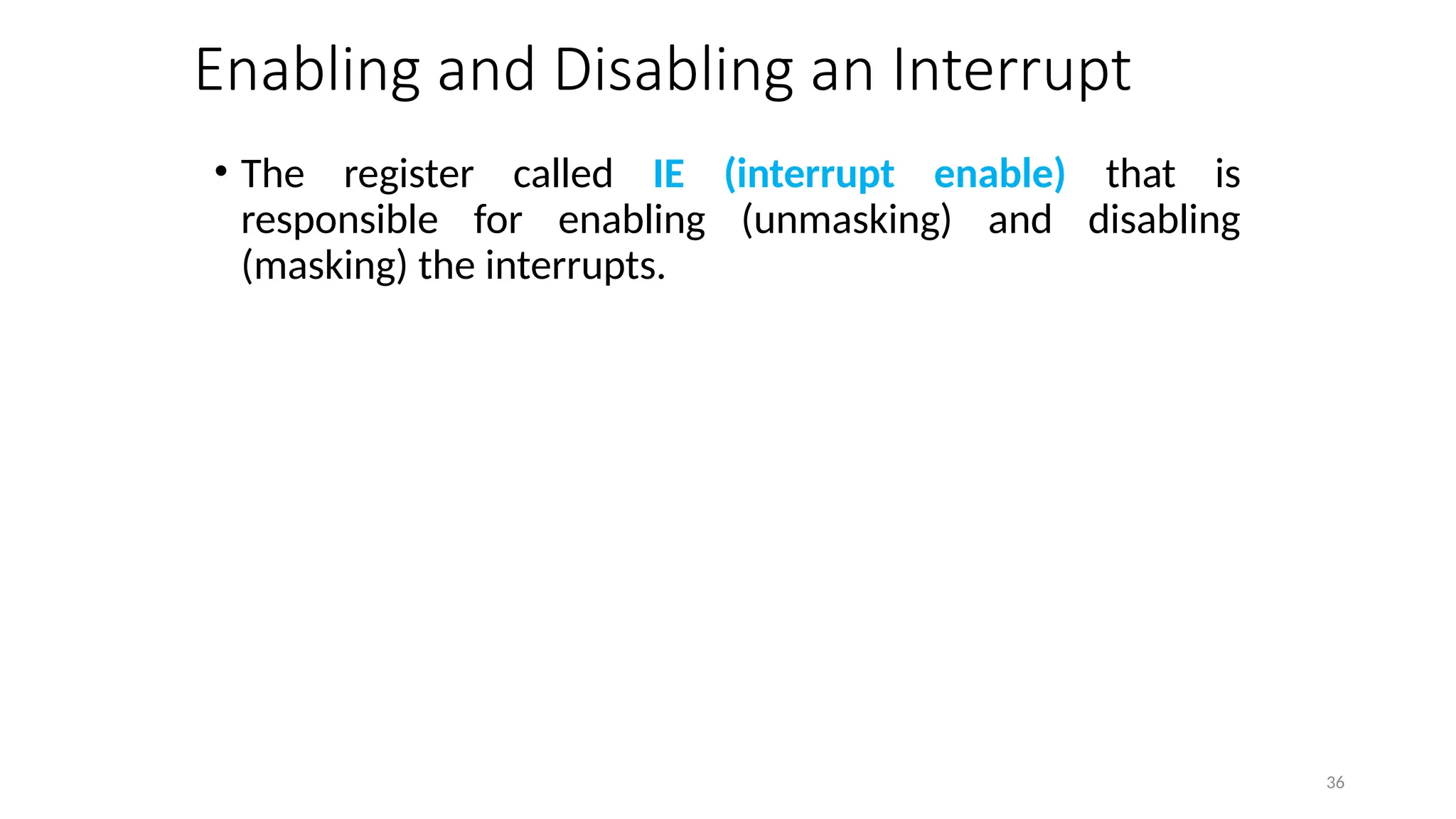 Enabling and Disabling an Interrupt

• The register called IE (interrupt enable) that is responsible for enabling (unmasking) and disabling (masking) the interrupts.

36